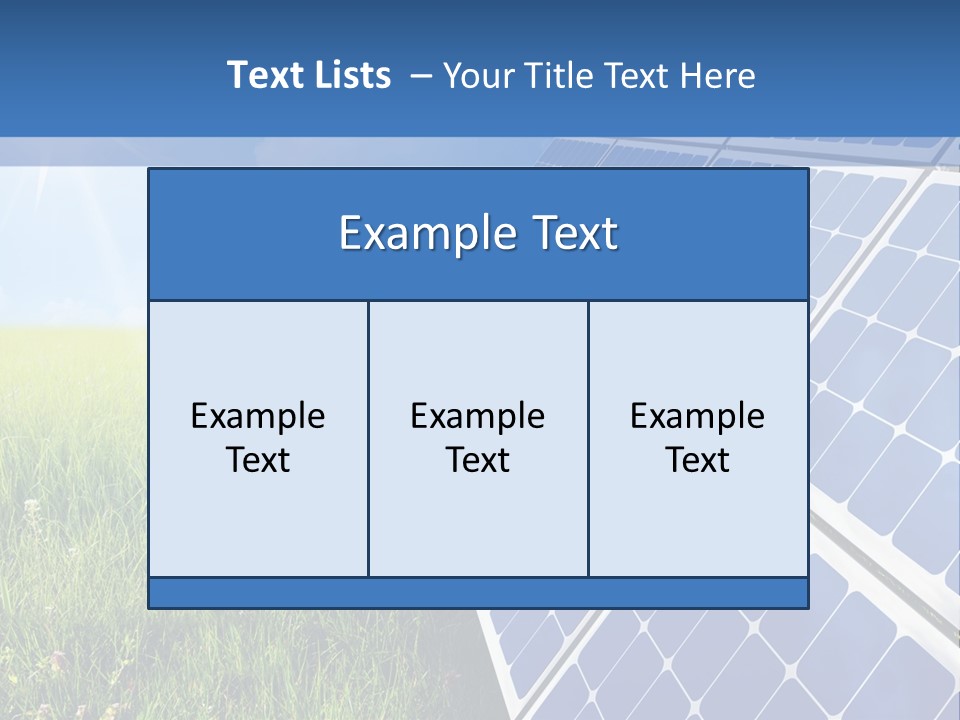 Text Lists – Your Title Text Here

Example Text

Example Text

Example Text

Example Text